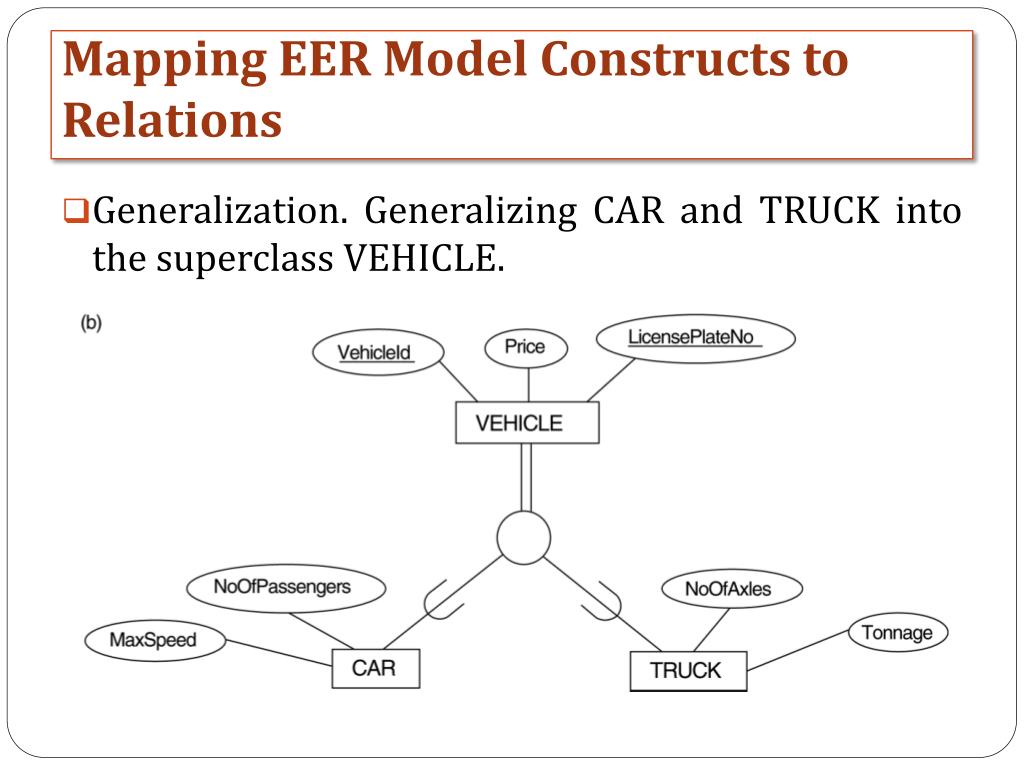 Mapping EER Model Constructs to Relations

❑Generalization. Generalizing CAR and TRUCK into the superclass VEHICLE.

(b)

VehicleId

Price

LicensePlateNo

VEHICLE

NoOfPassengers

MaxSpeed

CAR

NoOfAxles

Tonnage

TRUCK